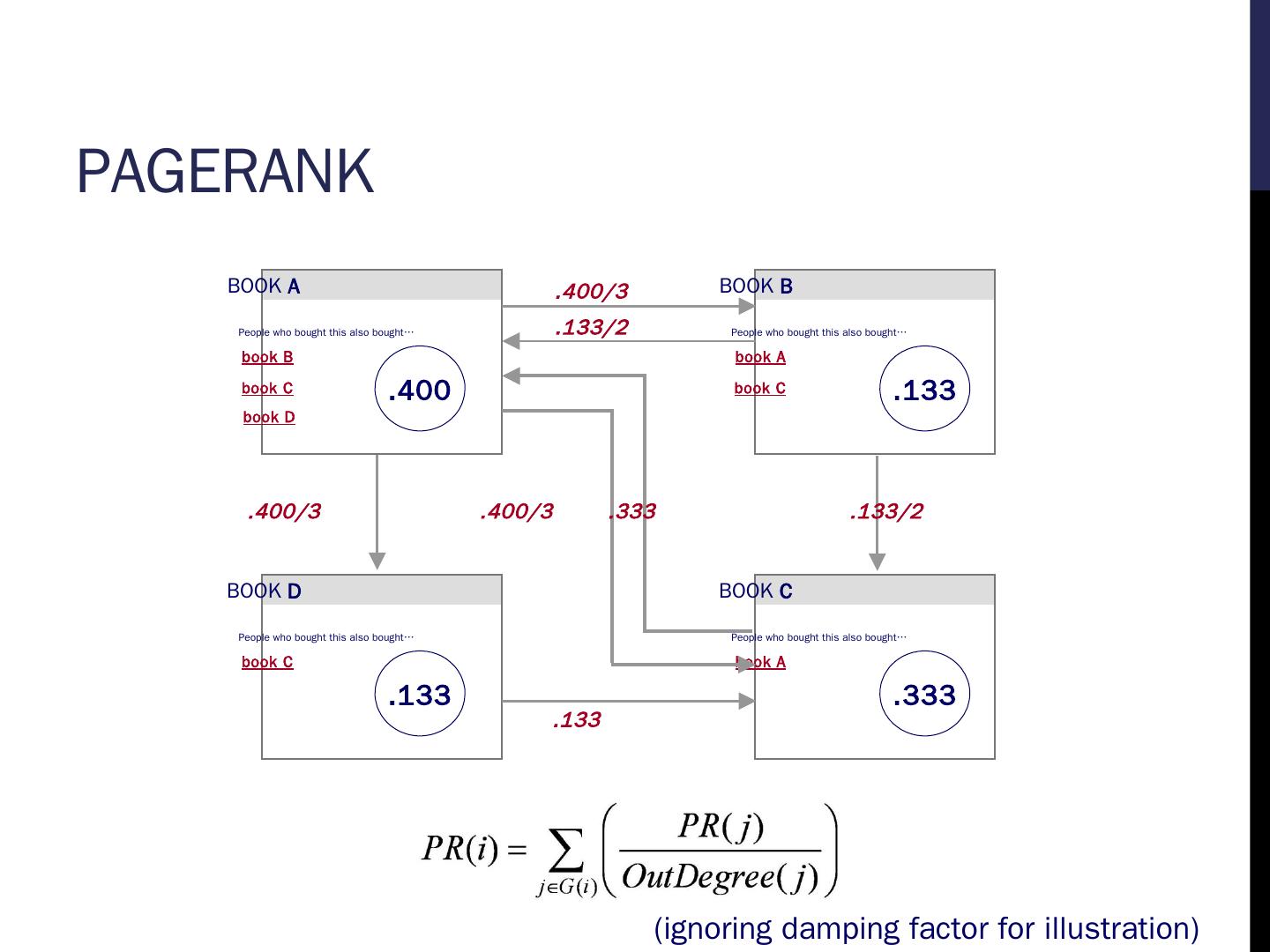 PAGERANK

BOOK A

People who bought this also bought…

book B

book C

book D

.400

.400/3

.133/2

BOOK B

People who bought this also bought…

book A

book C

.133

.400/3

.400/3

.333

.133/2

BOOK D

People who bought this also bought…

book C

.133

.133

BOOK C

People who bought this also bought…

book A

.333

$PR(i) = \sum_{j \in G(i)} \left( \frac{PR(j)}{OutDegree(j)} \right)$

(ignoring damping factor for illustration)